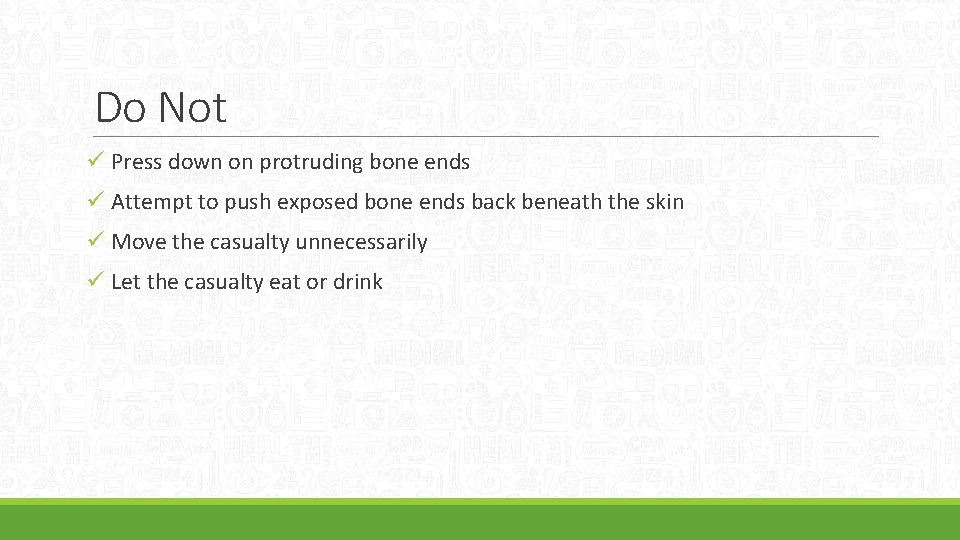 Do Not

✓ Press down on protruding bone ends

✓ Attempt to push exposed bone ends back beneath the skin

✓ Move the casualty unnecessarily

✓ Let the casualty eat or drink